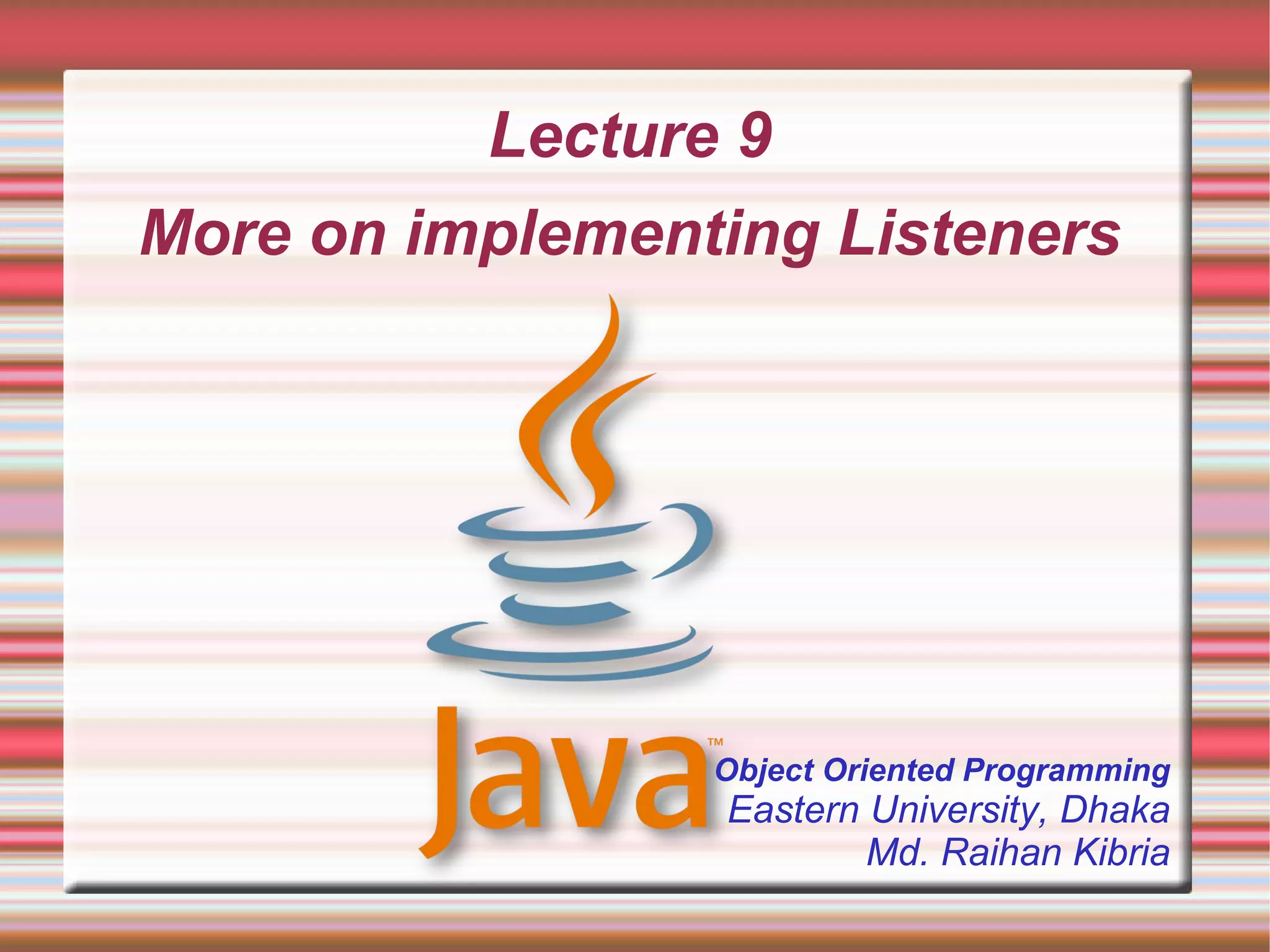 Lecture 9
More on implementing Listeners

Java™

Object Oriented Programming
Eastern University, Dhaka
Md. Raihan Kibria